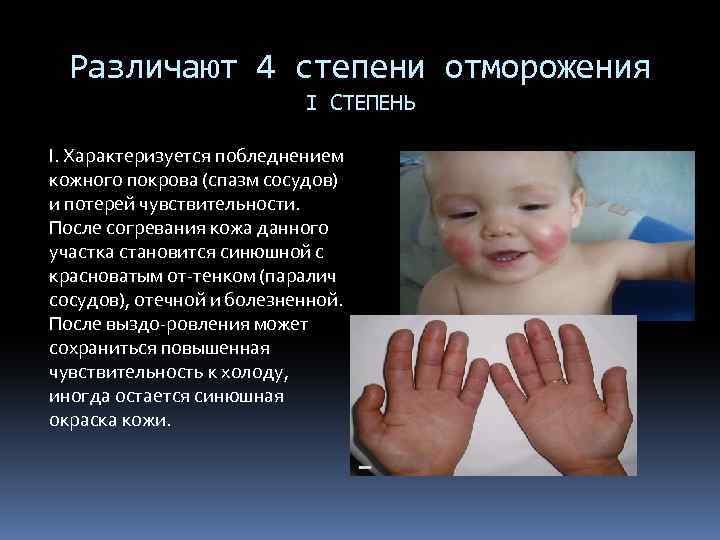 Различают 4 степени отморожения
I СТЕПЕНЬ

I. Характеризуется побледнением кожного покрова (спазм сосудов) и потерей чувствительности. После согревания кожа данного участка становится синюшной с красноватым от-тенком (паралич сосудов), отечной и болезненной. После выздо-ровления может сохраниться повышенная чувствительность к холоду, иногда остается синюшная окраска кожи.